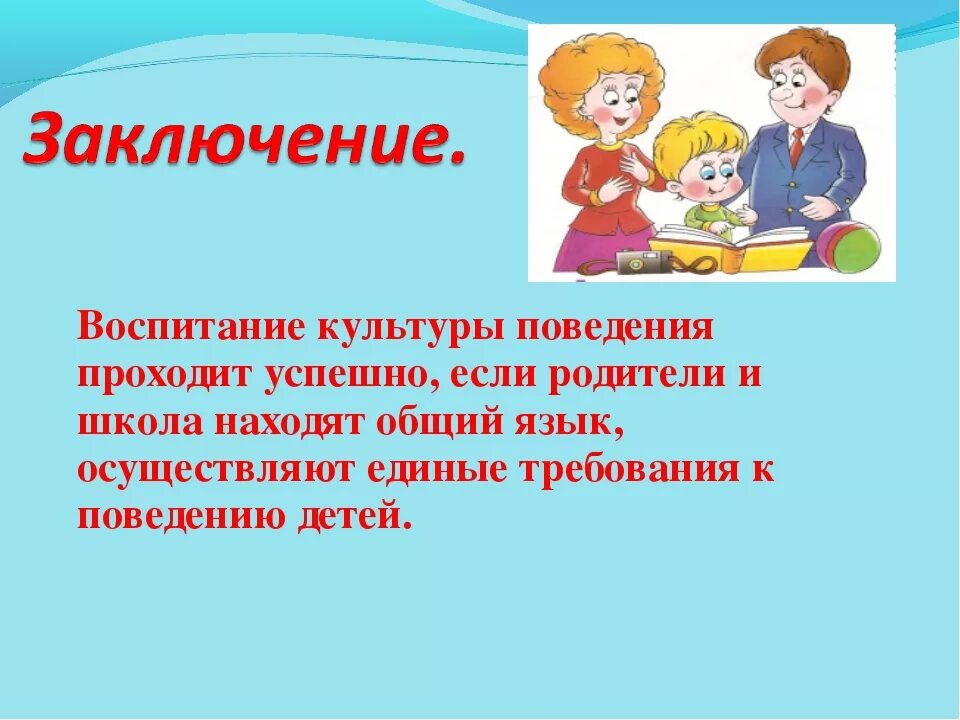 Заключение.

Воспитание культуры поведения проходит успешно, если родители и школа находят общий язык, осуществляют единые требования к поведению детей.